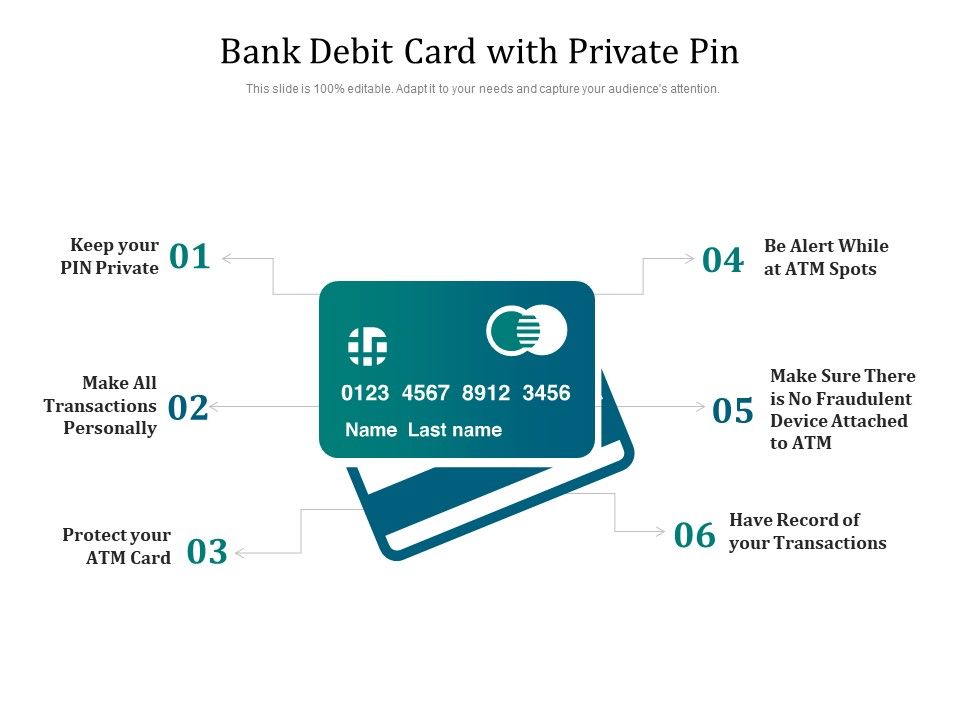 Bank Debit Card with Private Pin

This slide is 100% editable. Adapt it to your needs and capture your audience's attention.

Keep your PIN Private 01

Make All Transactions Personally 02

Protect your ATM Card 03

0123 4567 8912 3456

Name Last name

04 Be Alert While at ATM Spots

05 Make Sure There is No Fraudulent Device Attached to ATM

06 Have Record of your Transactions